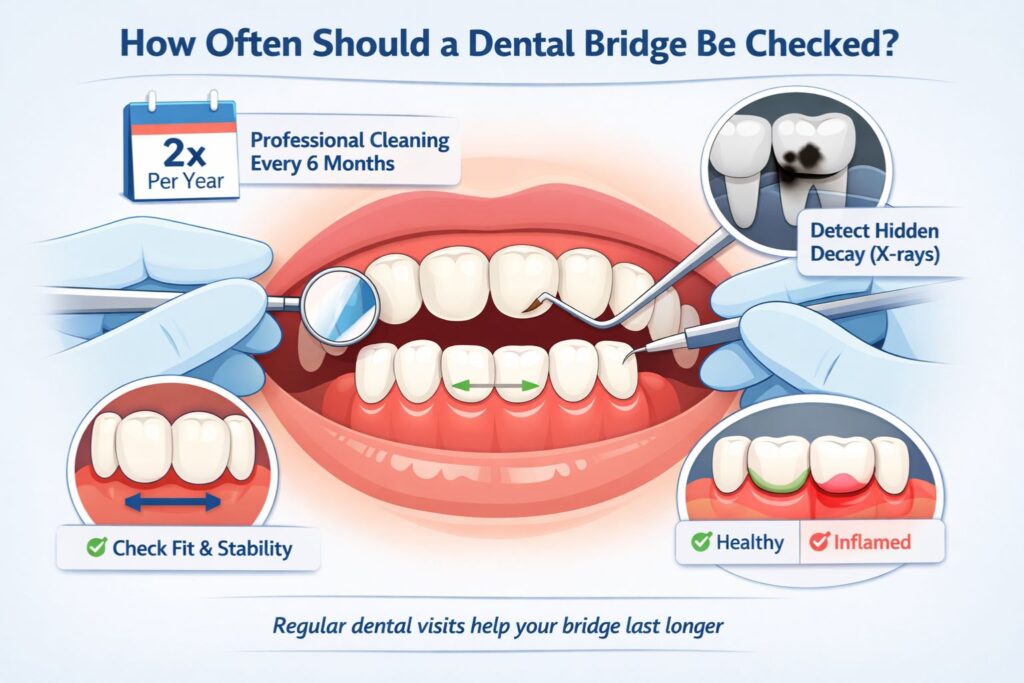 How Often Should a Dental Bridge Be Checked?

2x
Per Year

Professional Cleaning
Every 6 Months

Detect Hidden
Decay (X-rays)

Check Fit & Stability

Healthy

Inflamed

Regular dental visits help your bridge last longer